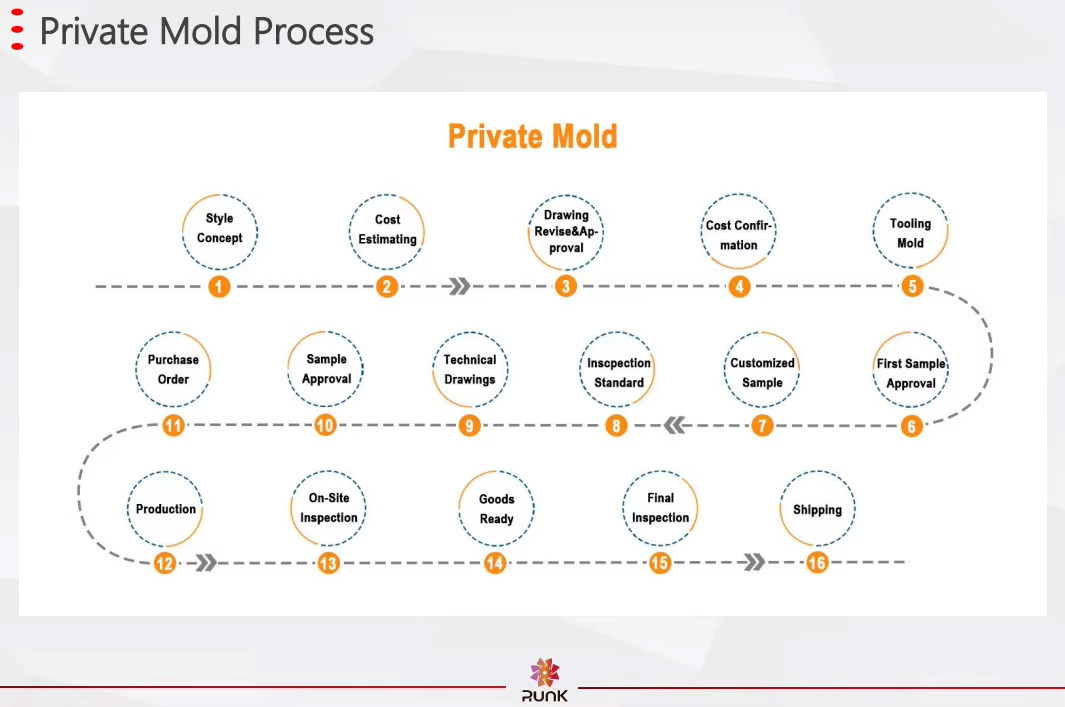 Private Mold Process

Private Mold

Style Concept
1
Cost Estimating
2
Drawing Revise&Approval
3
Cost Confirmation
4
Tooling Mold
5

First Sample Approval
6
Customized Sample
7
Inscpection Standard
8
Technical Drawings
9
Sample Approval
10
Purchase Order
11

Production
12
On-Site Inspection
13
Goods Ready
14
Final Inspection
15
Shipping
16

RUNK